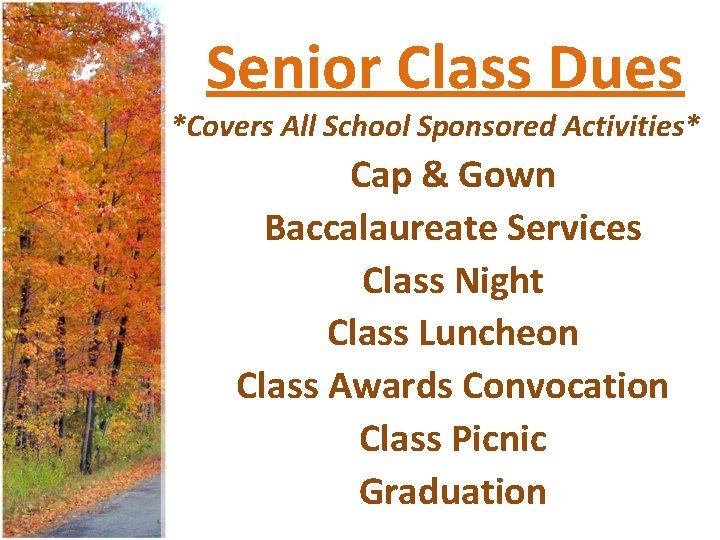 Senior Class Dues

*Covers All School Sponsored Activities*

Cap & Gown

Baccalaureate Services

Class Night

Class Luncheon

Class Awards Convocation

Class Picnic

Graduation